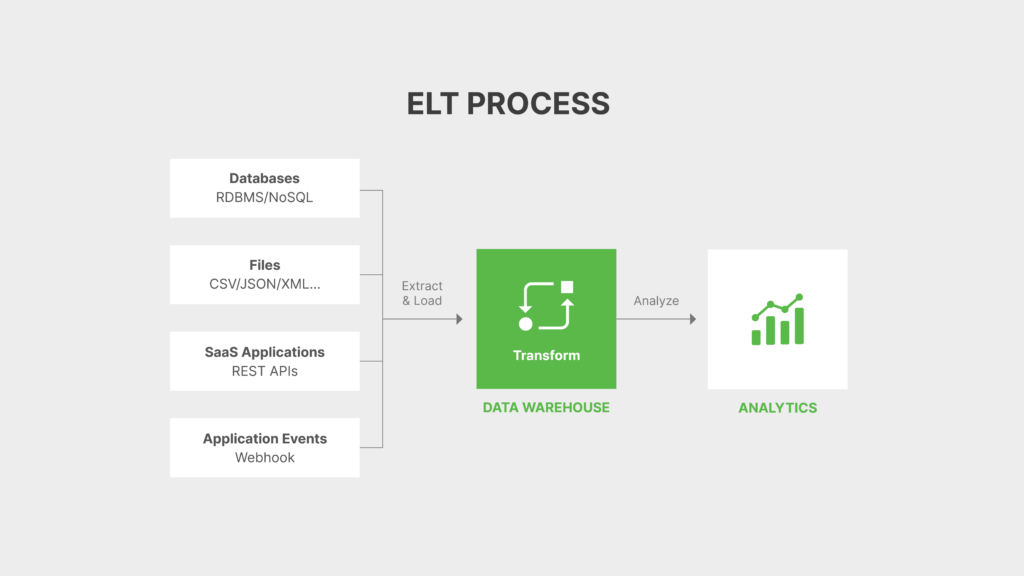 ELT PROCESS

Databases
RDBMS/NoSQL

Files
CSV/JSON/XML...

SaaS Applications
REST APIs

Application Events
Webhook

Extract
& Load

Transform

DATA WAREHOUSE

Analyze

ANALYTICS